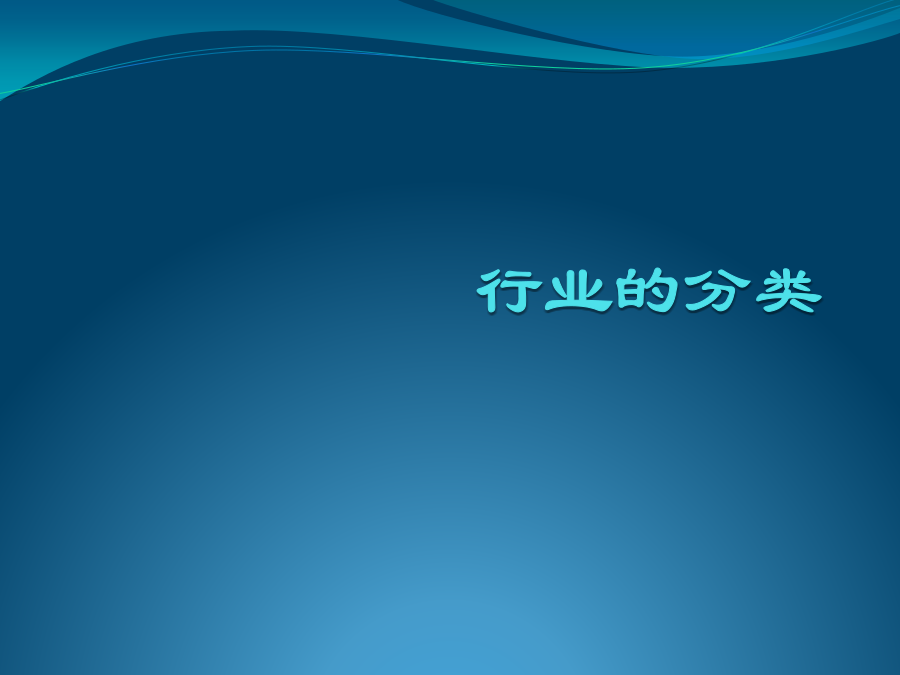 行业的分类